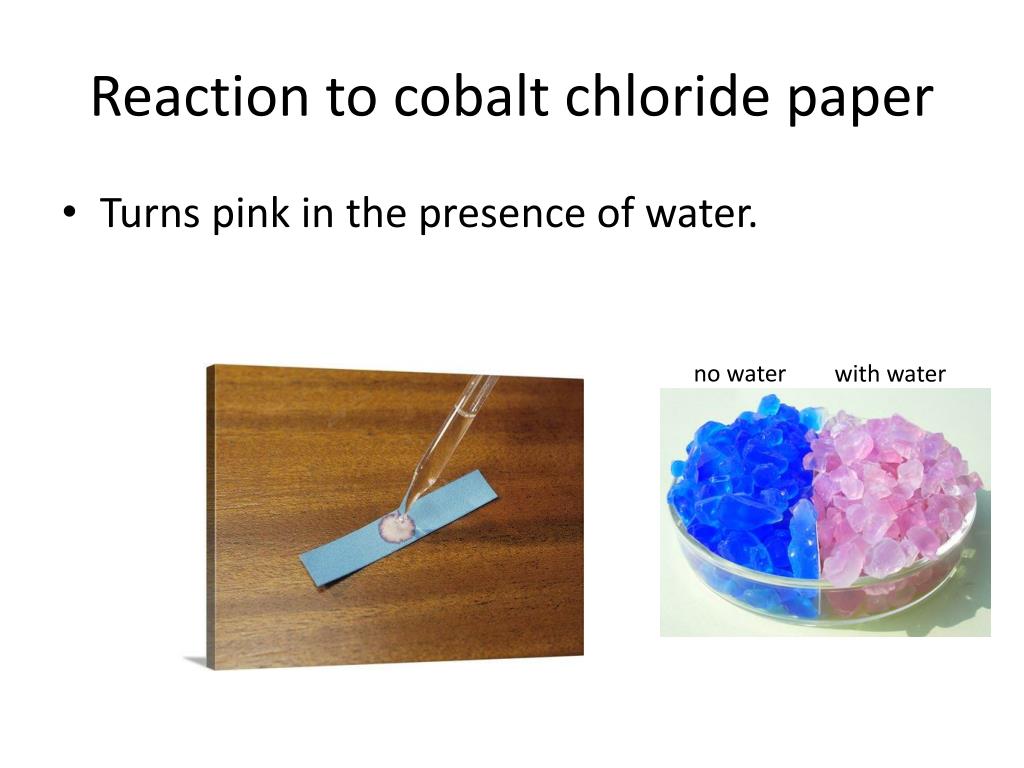 Reaction to cobalt chloride paper

• Turns pink in the presence of water.

no water with water